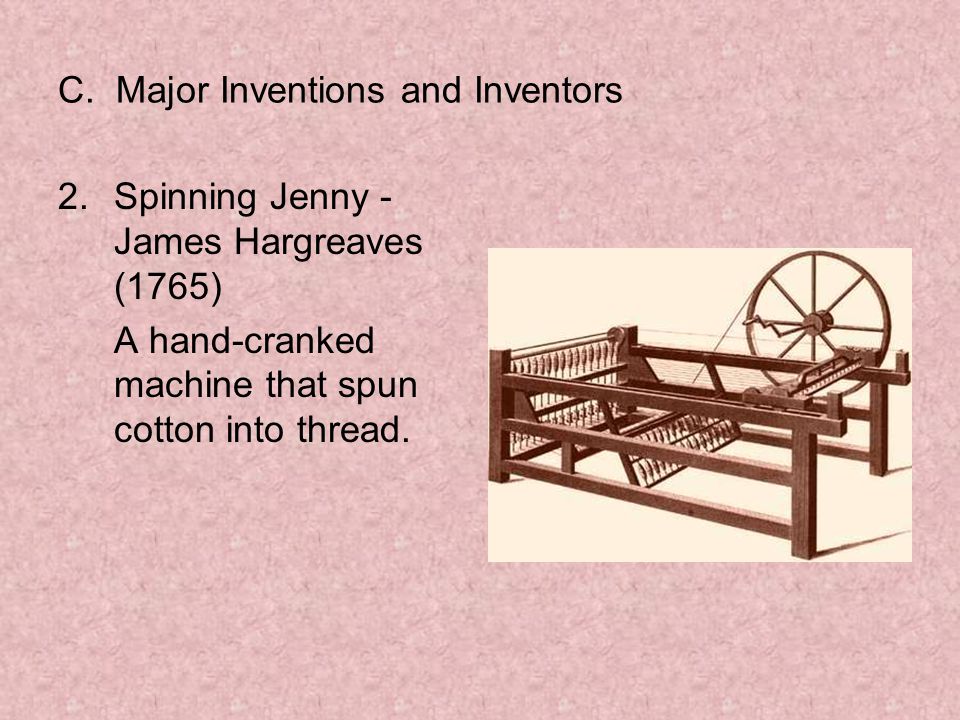 C. Major Inventions and Inventors

2. Spinning Jenny - James Hargreaves (1765)

A hand-cranked machine that spun cotton into thread.